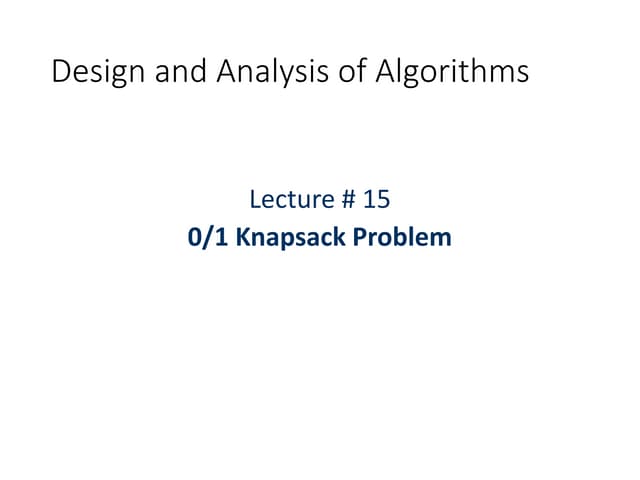 Design and Analysis of Algorithms

Lecture # 15
0/1 Knapsack Problem